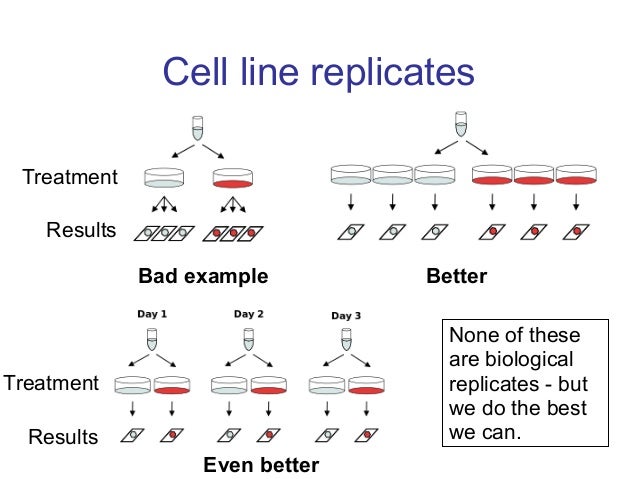 Cell line replicates

Treatment

Results

Bad example

Better

Day 1

Day 2

Day 3

Treatment

Results

Even better

None of these are biological replicates - but we do the best we can.